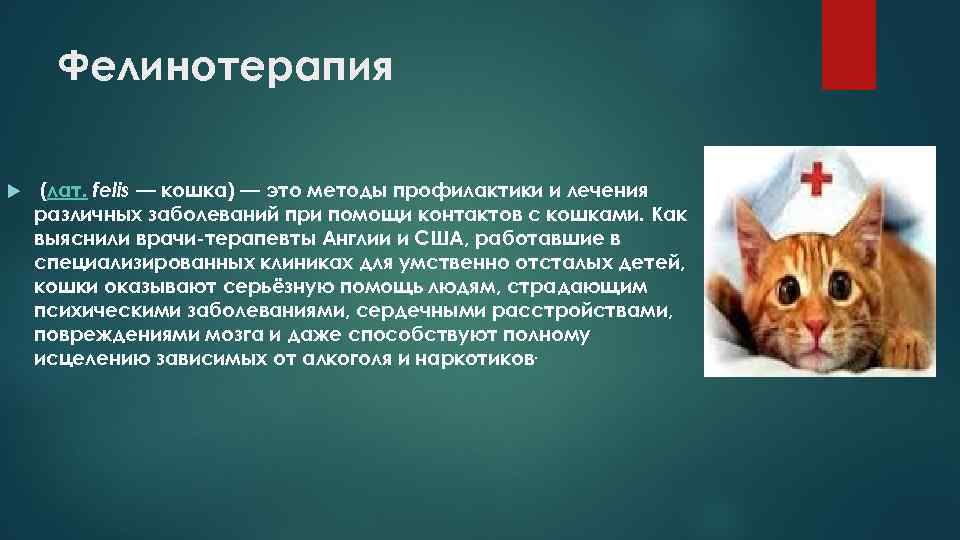 Фелинотерапия

(лат. felis — кошка) — это методы профилактики и лечения различных заболеваний при помощи контактов с кошками. Как выяснили врачи-терапевты Англии и США, работавшие в специализированных клиниках для умственно отсталых детей, кошки оказывают серьёзную помощь людям, страдающим психическими заболеваниями, сердечными расстройствами, повреждениями мозга и даже способствуют полному исцелению зависимых от алкоголя и наркотиков.